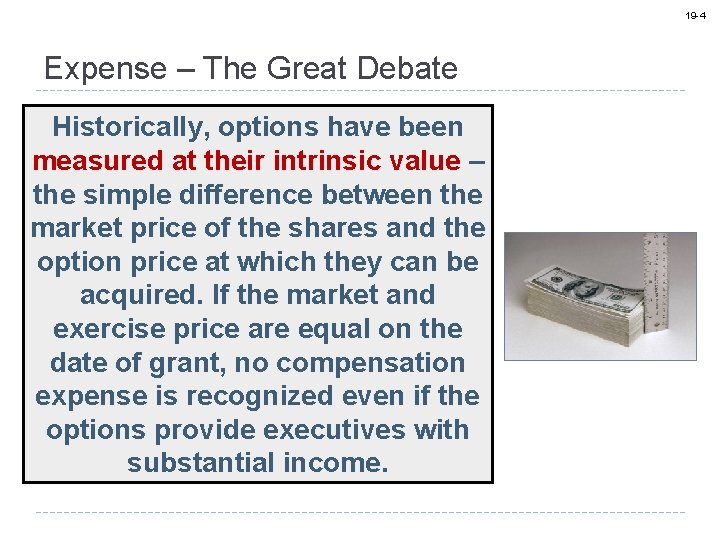 19-4

Expense – The Great Debate

Historically, options have been measured at their intrinsic value – the simple difference between the market price of the shares and the option price at which they can be acquired. If the market and exercise price are equal on the date of grant, no compensation expense is recognized even if the options provide executives with substantial income.